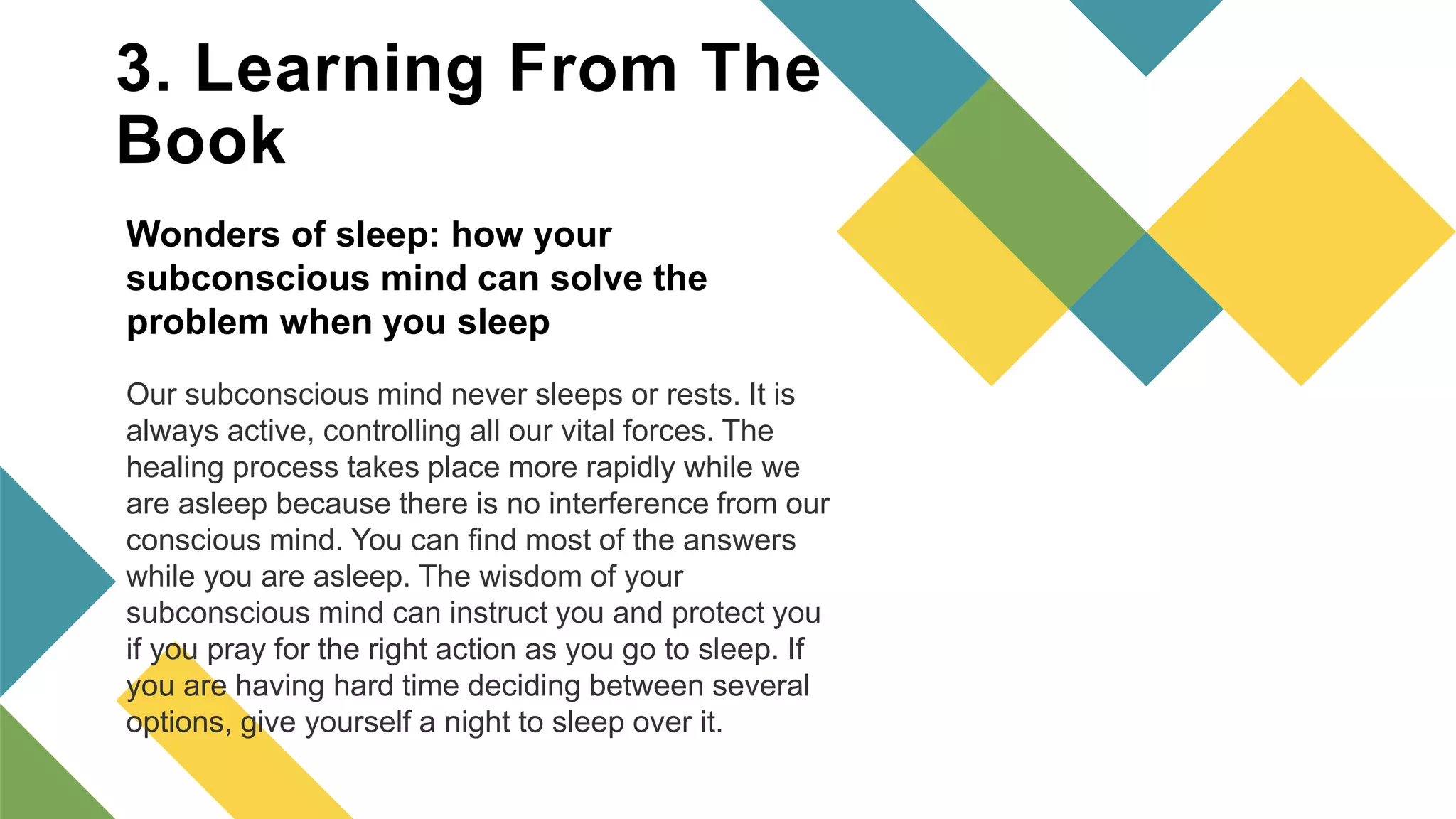 3. Learning From The Book

Wonders of sleep: how your subconscious mind can solve the problem when you sleep

Our subconscious mind never sleeps or rests. It is always active, controlling all our vital forces. The healing process takes place more rapidly while we are asleep because there is no interference from our conscious mind. You can find most of the answers while you are asleep. The wisdom of your subconscious mind can instruct you and protect you if you pray for the right action as you go to sleep. If you are having hard time deciding between several options, give yourself a night to sleep over it.